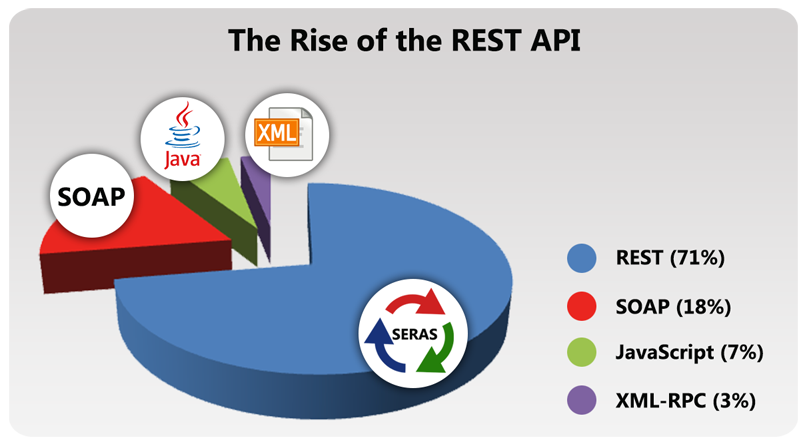 The Rise of the REST API

SOAP

Java

XML

SERAS

REST (71%)

SOAP (18%)

JavaScript (7%)

XML-RPC (3%)